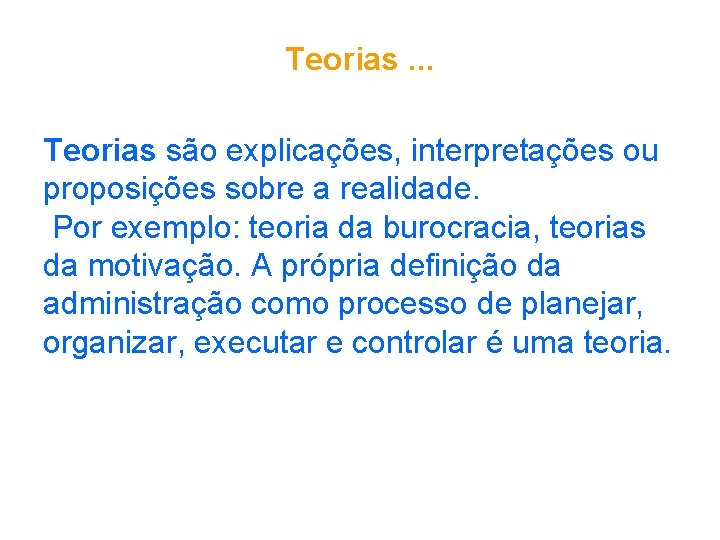 Teorias ...

Teorias são explicações, interpretações ou proposições sobre a realidade.
Por exemplo: teoria da burocracia, teorias da motivação. A própria definição da administração como processo de planejar, organizar, executar e controlar é uma teoria.